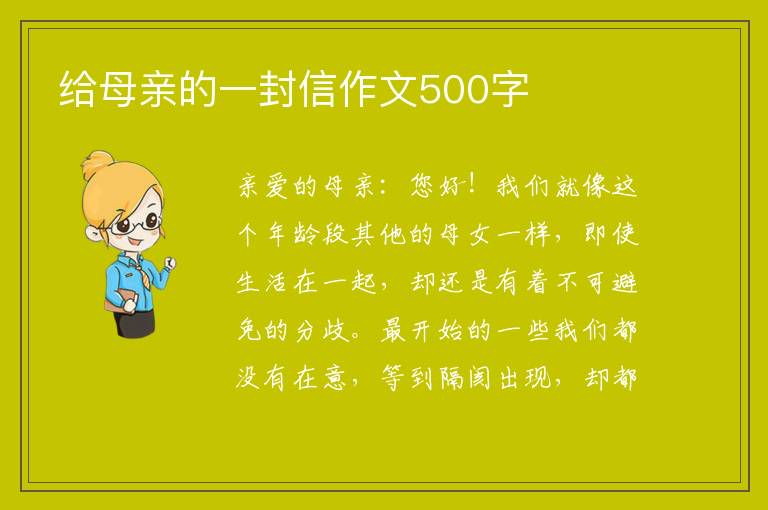 给母亲的一封信作文500字

亲爱的母亲：您好！我们就像这个年龄段其他的母女一样，即使生活在一起，却还是有着不可避免的分歧。最开始的一些我们都没有在意，等到隔阂出现，却都